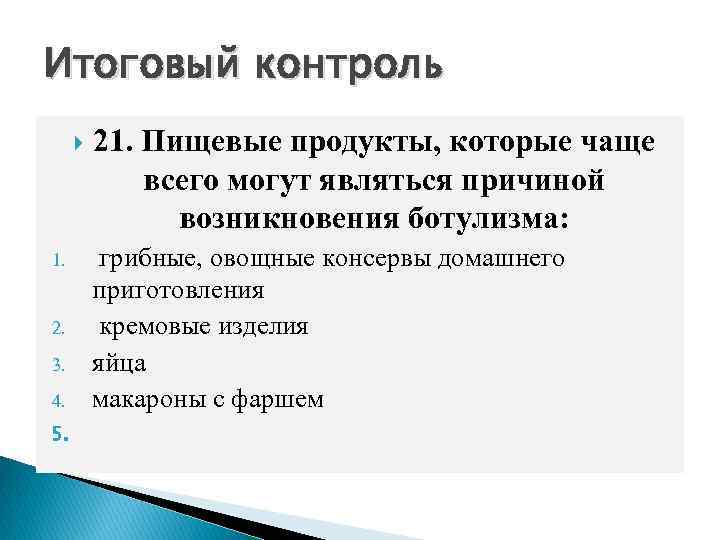 Итоговый контроль

21. Пищевые продукты, которые чаще всего могут являться причиной возникновения ботулизма:

1. грибные, овощные консервы домашнего приготовления
2. кремовые изделия
3. яйца
4. макароны с фаршем
5.